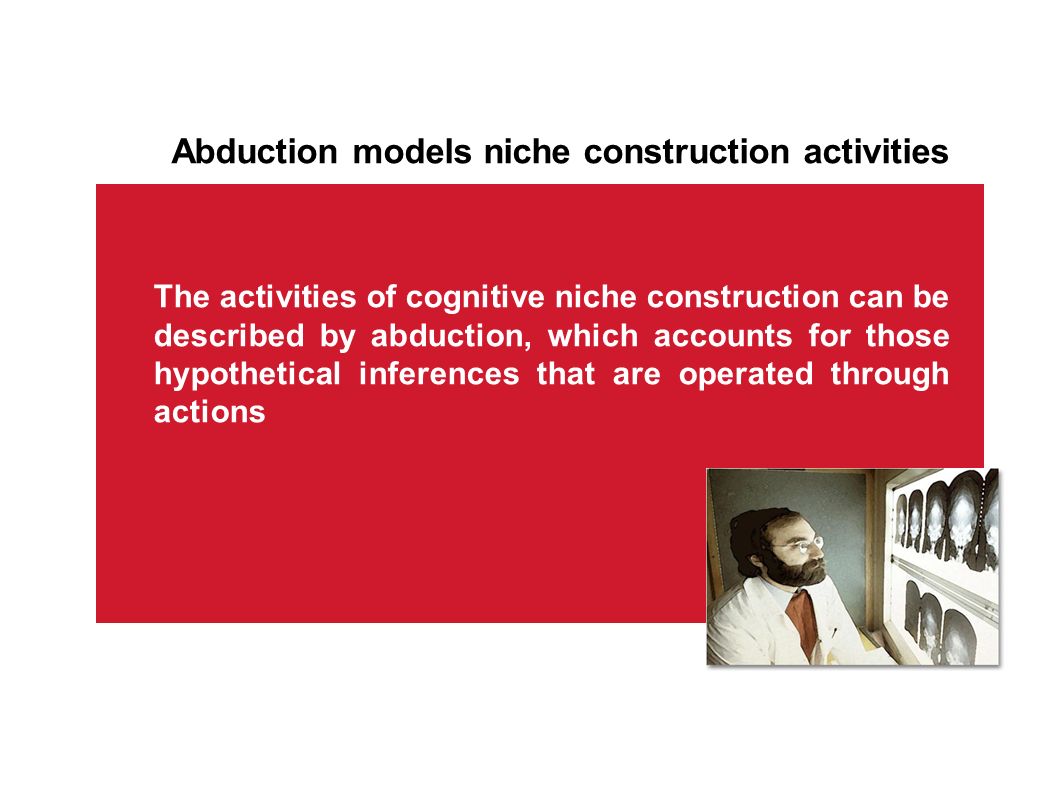 Abduction models niche construction activities

The activities of cognitive niche construction can be described by abduction, which accounts for those hypothetical inferences that are operated through actions